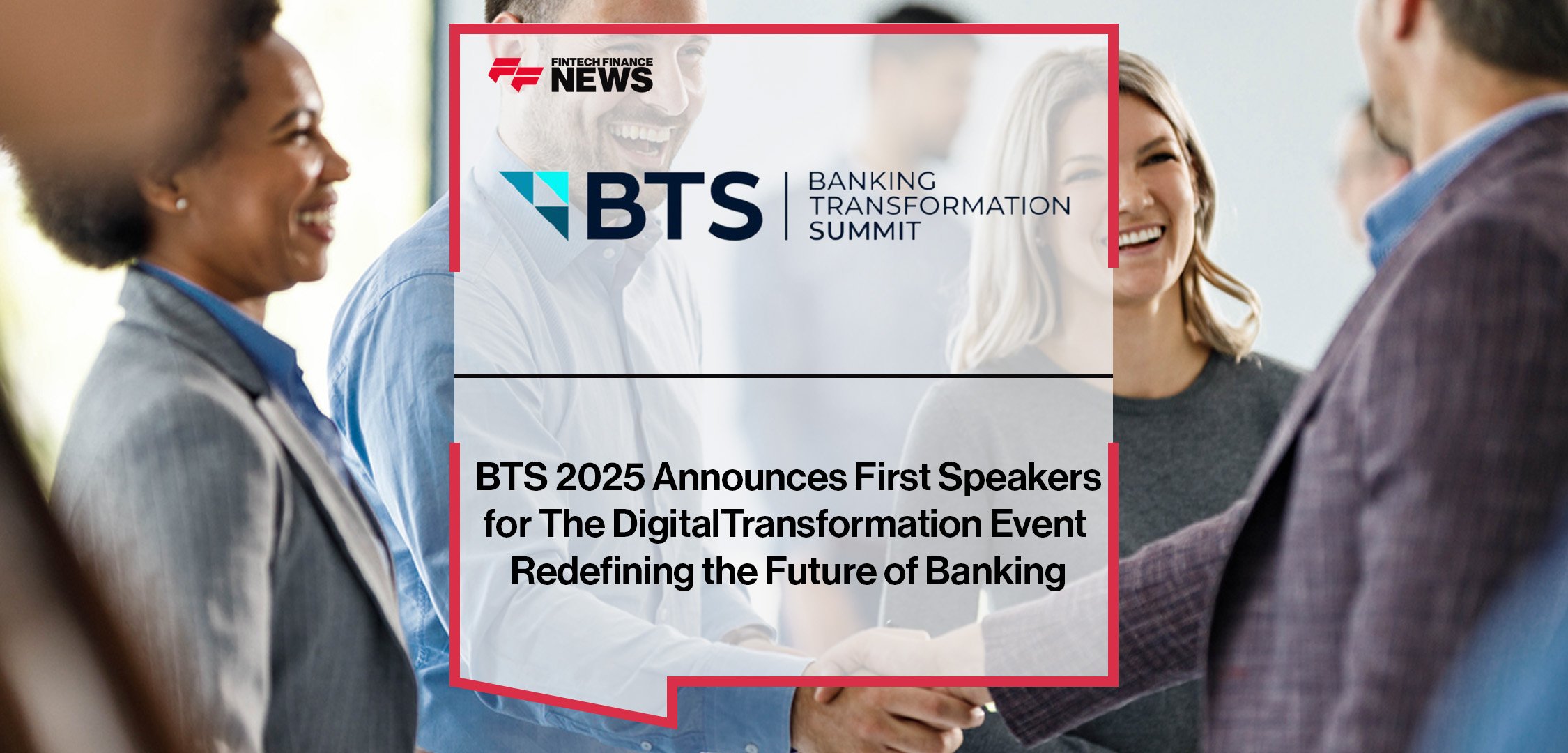 FINTECH FINANCE
NEWS

BTS | BANKING TRANSFORMATION SUMMIT

BTS 2025 Announces First Speakers for The DigitalTransformation Event Redefining the Future of Banking